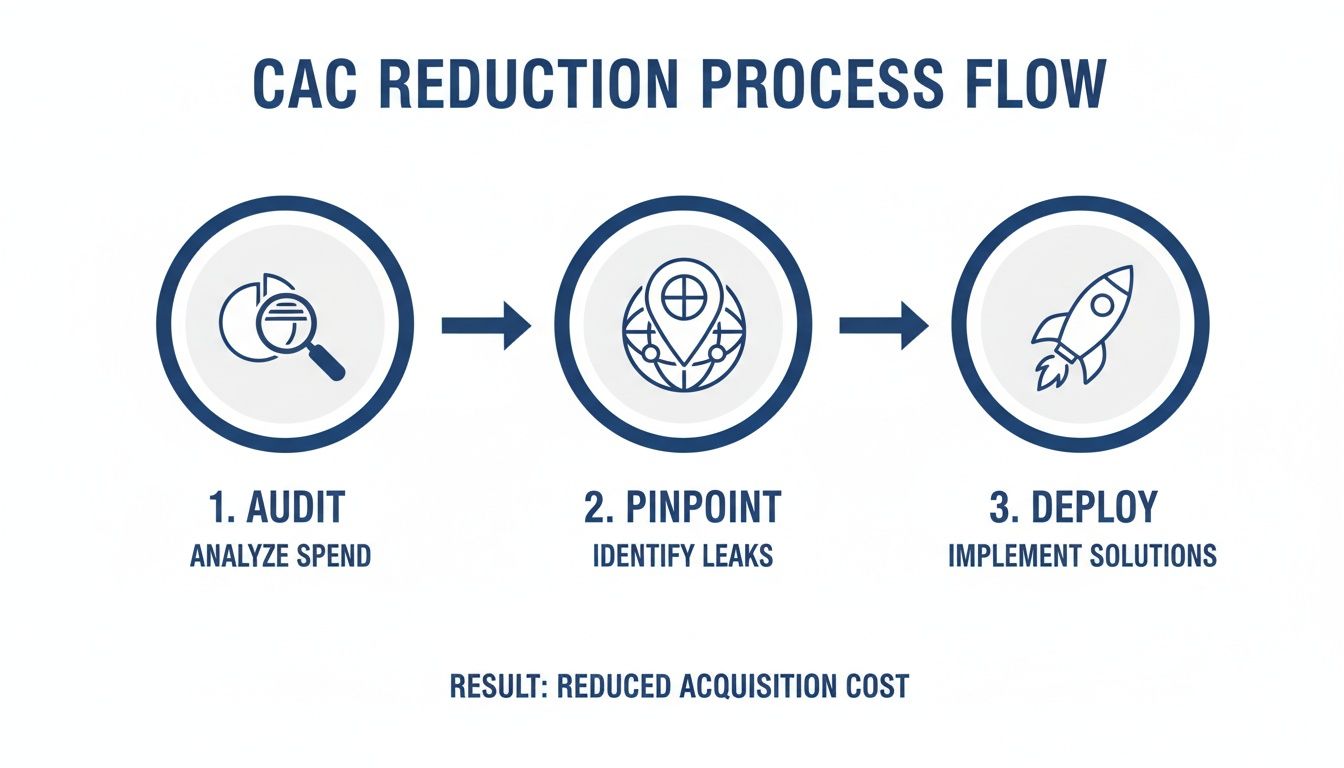 CAC REDUCTION PROCESS FLOW

1. AUDIT
ANALYZE SPEND

2. PINPOINT
IDENTIFY LEAKS

3. DEPLOY
IMPLEMENT SOLUTIONS

RESULT: REDUCED ACQUISITION COST